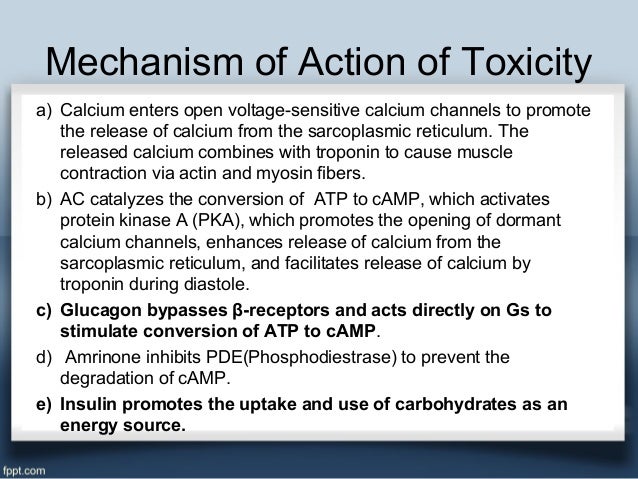 Mechanism of Action of Toxicity

a) Calcium enters open voltage-sensitive calcium channels to promote the release of calcium from the sarcoplasmic reticulum. The released calcium combines with troponin to cause muscle contraction via actin and myosin fibers.

b) AC catalyzes the conversion of ATP to cAMP, which activates protein kinase A (PKA), which promotes the opening of dormant calcium channels, enhances release of calcium from the sarcoplasmic reticulum, and facilitates release of calcium by troponin during diastole.

c) Glucagon bypasses β-receptors and acts directly on Gs to stimulate conversion of ATP to cAMP.

d) Amrinone inhibits PDE(Phosphodiestrase) to prevent the degradation of cAMP.

e) Insulin promotes the uptake and use of carbohydrates as an energy source.

fppt.com